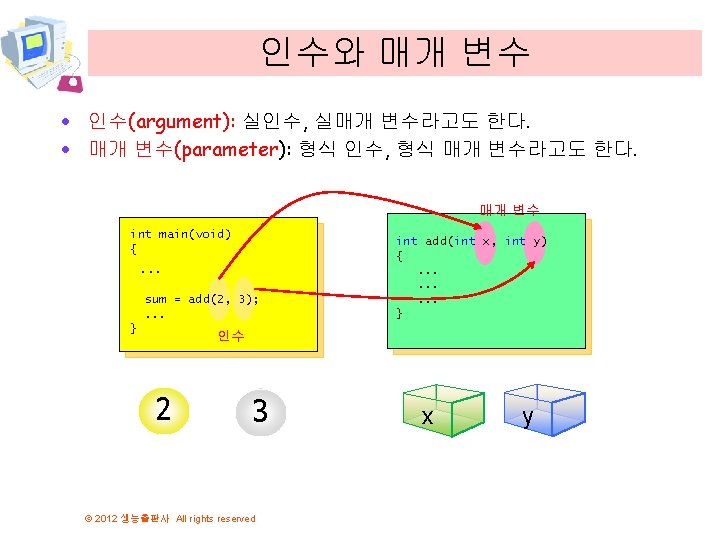 인수와 매개 변수

• 인수(argument): 실인수, 실매개 변수라고도 한다.
• 매개 변수(parameter): 형식 인수, 형식 매개 변수라고도 한다.

int main(void)
{
...
sum = add(2, 3);
...
}

인수

매개 변수

int add(int x, int y)
{
...
...
...
}

2

3

x

y

© 2012 생능출판사 All rights reserved